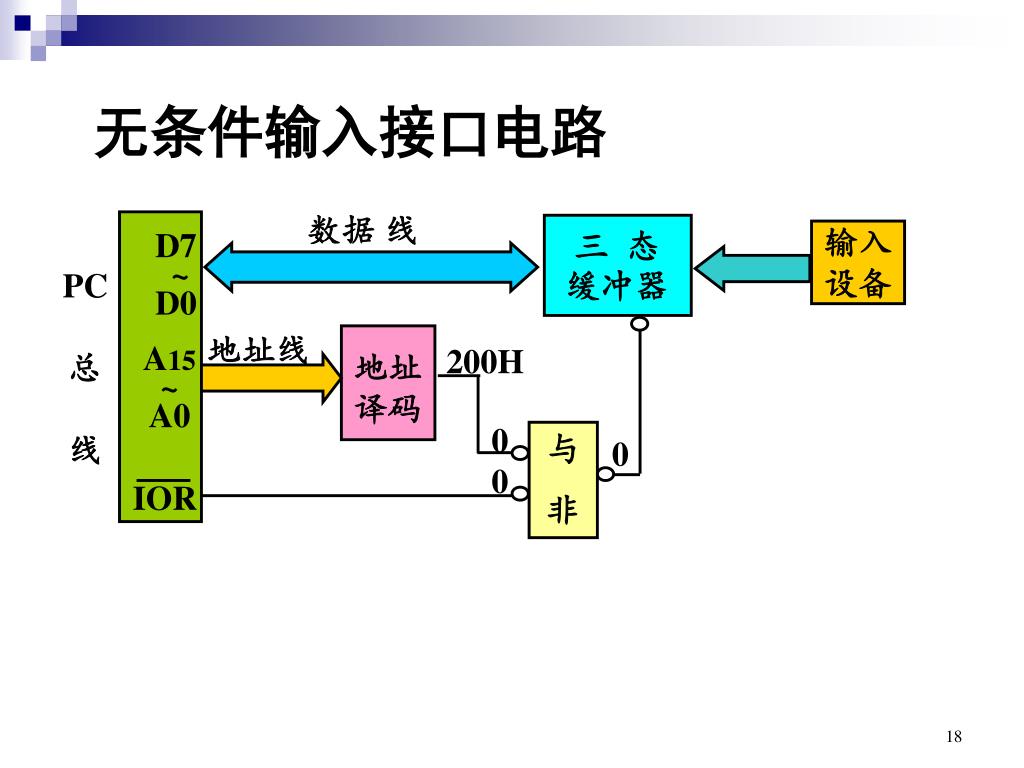 无条件输入接口电路

PC
总
线

D7
~
D0

A15
~
A0

$\overline{IOR}$

数据 线

地址线

三 态
缓冲器

输入
设备

地址
译码

200H

0

0

与
非

0

18